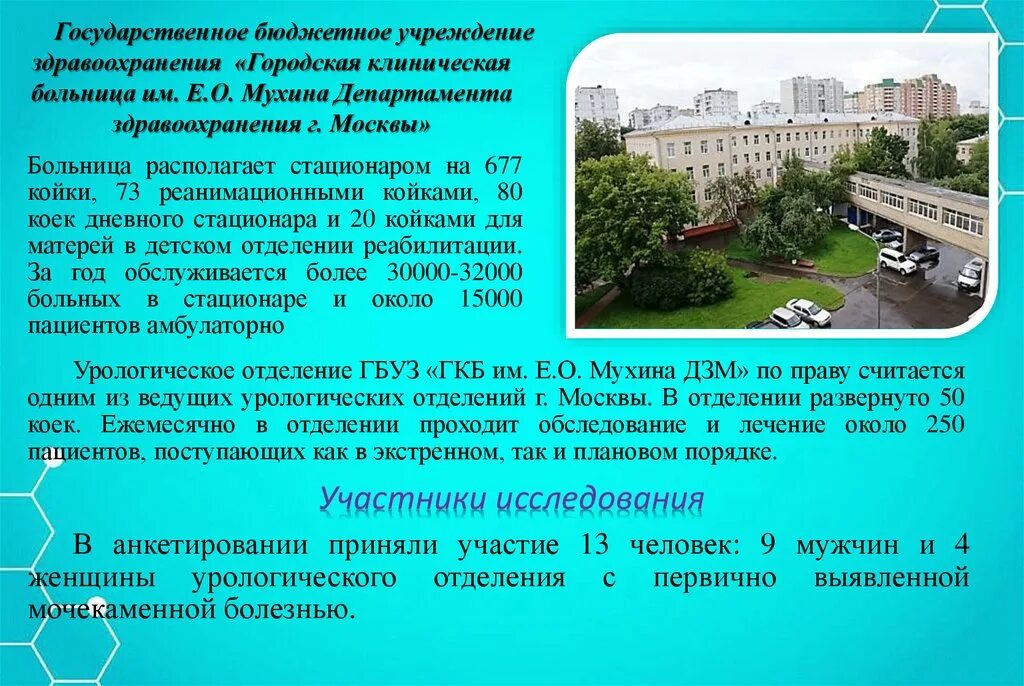 Государственное бюджетное учреждение здравоохранения «Городская клиническая больница им. Е.О. Мухина Департамента здравоохранения г. Москвы»

Больница располагает стационаром на 677 койки, 73 реанимационными койками, 80 коек дневного стационара и 20 койками для матерей в детском отделении реабилитации. За год обслуживается более 30000-32000 больных в стационаре и около 15000 пациентов амбулаторно

Урологическое отделение ГБУЗ «ГКБ им. Е.О. Мухина ДЗМ» по праву считается одним из ведущих урологических отделений г. Москвы. В отделении развернуто 50 коек. Ежемесячно в отделении проходит обследование и лечение около 250 пациентов, поступающих как в экстренном, так и плановом порядке.

Участники исследования

В анкетировании приняли участие 13 человек: 9 мужчин и 4 женщины урологического отделения с первично выявленной мочекаменной болезнью.